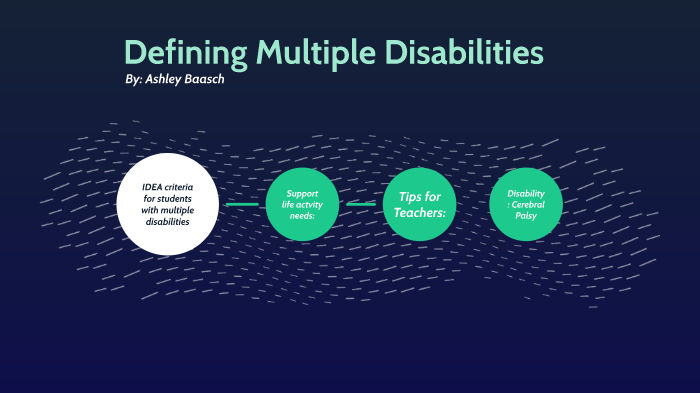 Defining Multiple Disabilities
By: Ashley Baasch

IDEA criteria for students with multiple disabilities

Support life actvity needs:

Tips for Teachers:

Disability : Cerebral Palsy